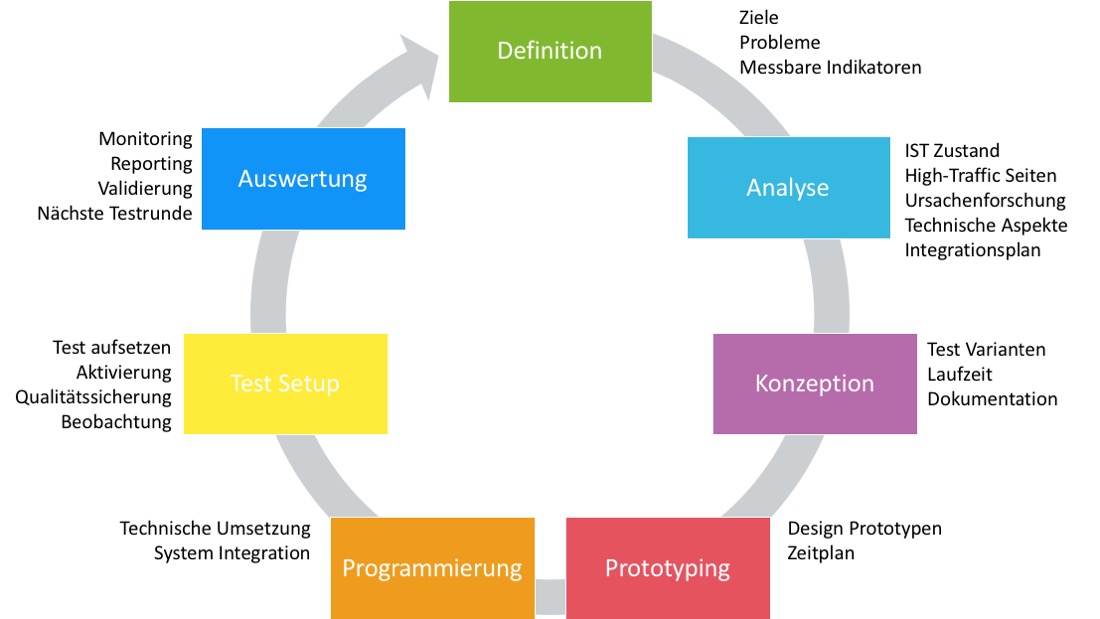 Definition

Ziele
Probleme
Messbare Indikatoren

Analyse

IST Zustand
High-Traffic Seiten
Ursachenforschung
Technische Aspekte
Integrationsplan

Konzeption

Test Varianten
Laufzeit
Dokumentation

Prototyping

Design Prototypen
Zeitplan

Programmierung

Technische Umsetzung
System Integration

Test Setup

Test aufsetzen
Aktivierung
Qualitätssicherung
Beobachtung

Auswertung

Monitoring
Reporting
Validierung
Nächste Testrunde